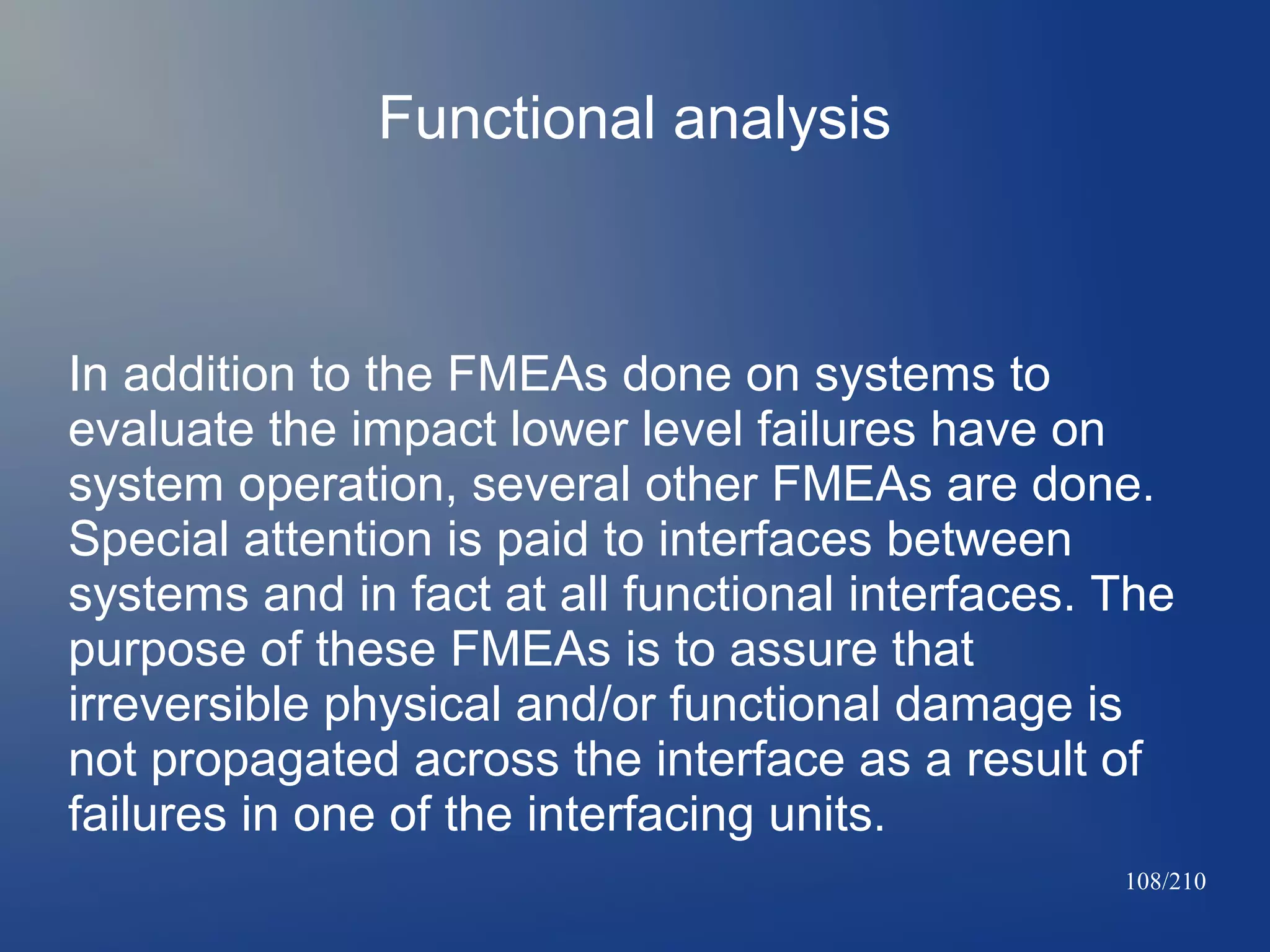 Functional analysis

In addition to the FMEAs done on systems to evaluate the impact lower level failures have on system operation, several other FMEAs are done. Special attention is paid to interfaces between systems and in fact at all functional interfaces. The purpose of these FMEAs is to assure that irreversible physical and/or functional damage is not propagated across the interface as a result of failures in one of the interfacing units.

108/210